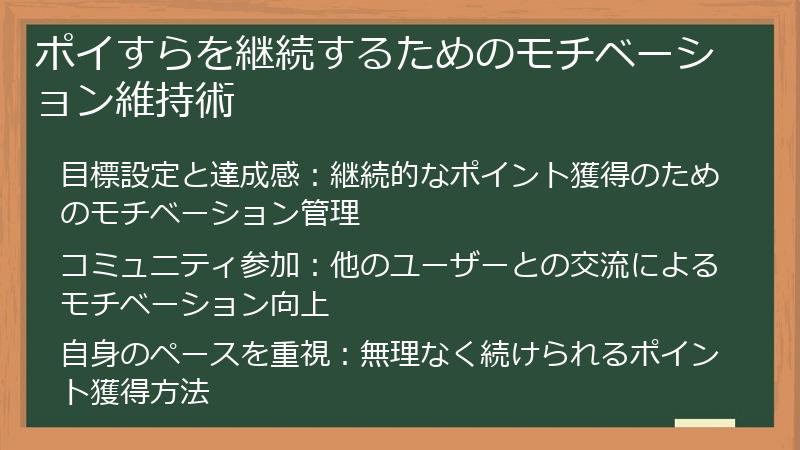 ポイすらを継続するためのモチベーション維持術

目標設定と達成感：継続的なポイント獲得のためのモチベーション管理

コミュニティ参加：他のユーザーとの交流によるモチベーション向上

自身のペースを重視：無理なく続けられるポイント獲得方法